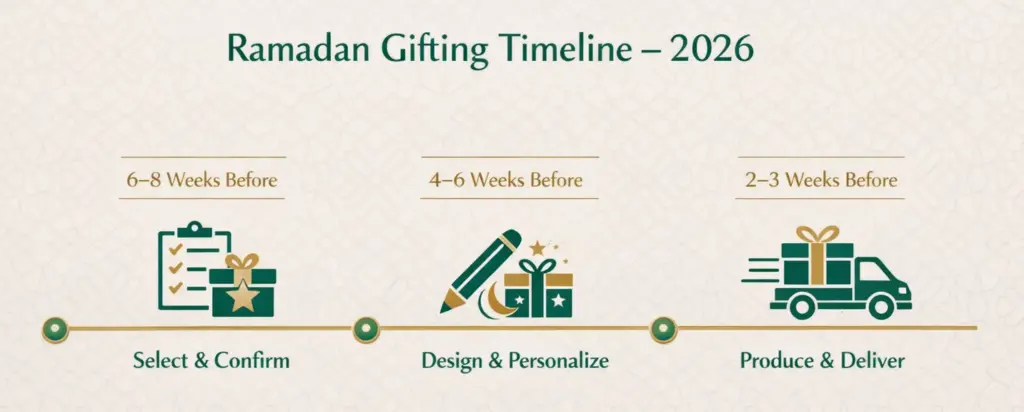 Ramadan Gifting Timeline – 2026

6–8 Weeks Before

Select & Confirm

4–6 Weeks Before

Design & Personalize

2–3 Weeks Before

Produce & Deliver